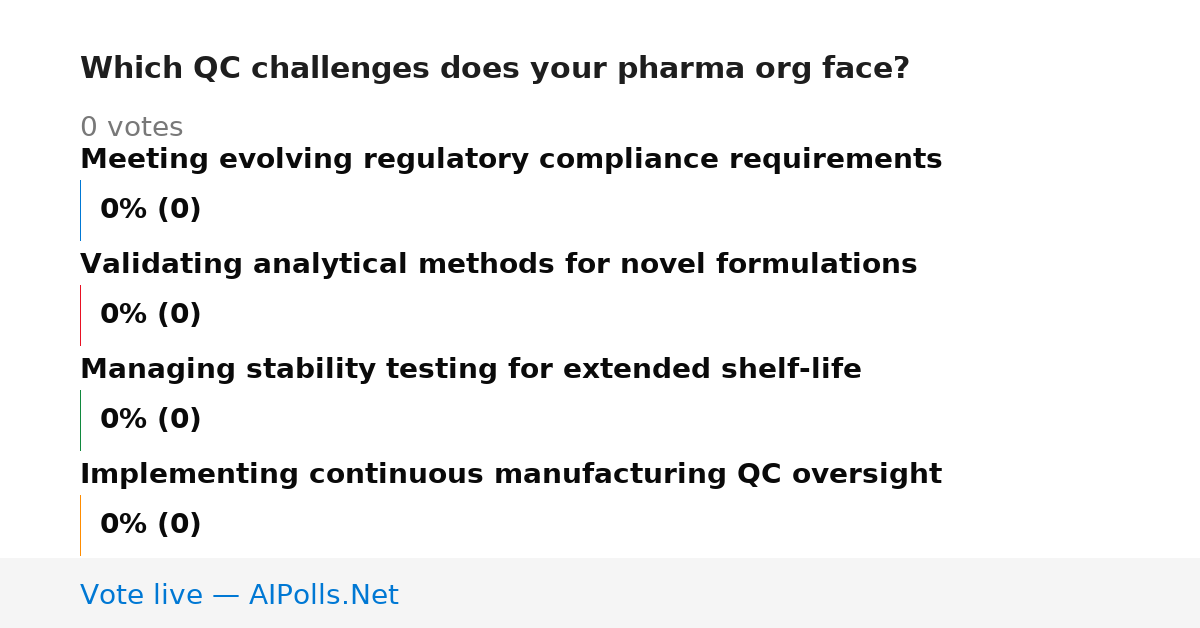 Which QC challenges does your pharma org face?

0 votes

Meeting evolving regulatory compliance requirements

0% (0)

Validating analytical methods for novel formulations

0% (0)

Managing stability testing for extended shelf-life

0% (0)

Implementing continuous manufacturing QC oversight

0% (0)

Vote live — AIPolls.Net